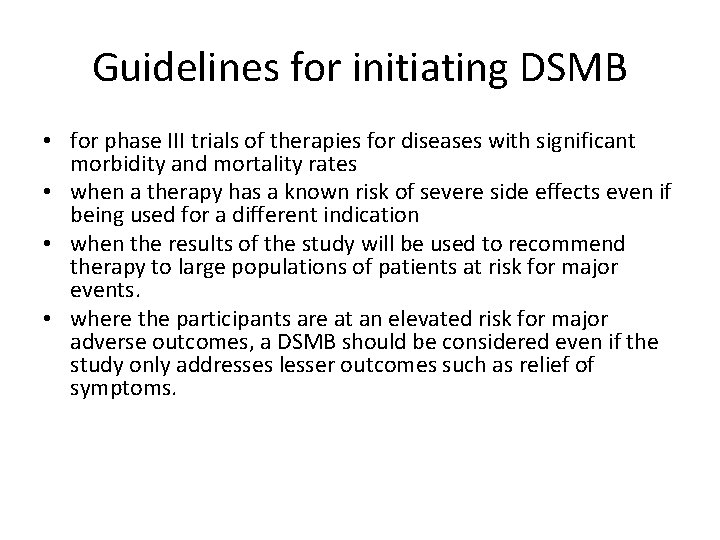 Guidelines for initiating DSMB

• for phase III trials of therapies for diseases with significant morbidity and mortality rates
• when a therapy has a known risk of severe side effects even if being used for a different indication
• when the results of the study will be used to recommend therapy to large populations of patients at risk for major events.
• where the participants are at an elevated risk for major adverse outcomes, a DSMB should be considered even if the study only addresses lesser outcomes such as relief of symptoms.